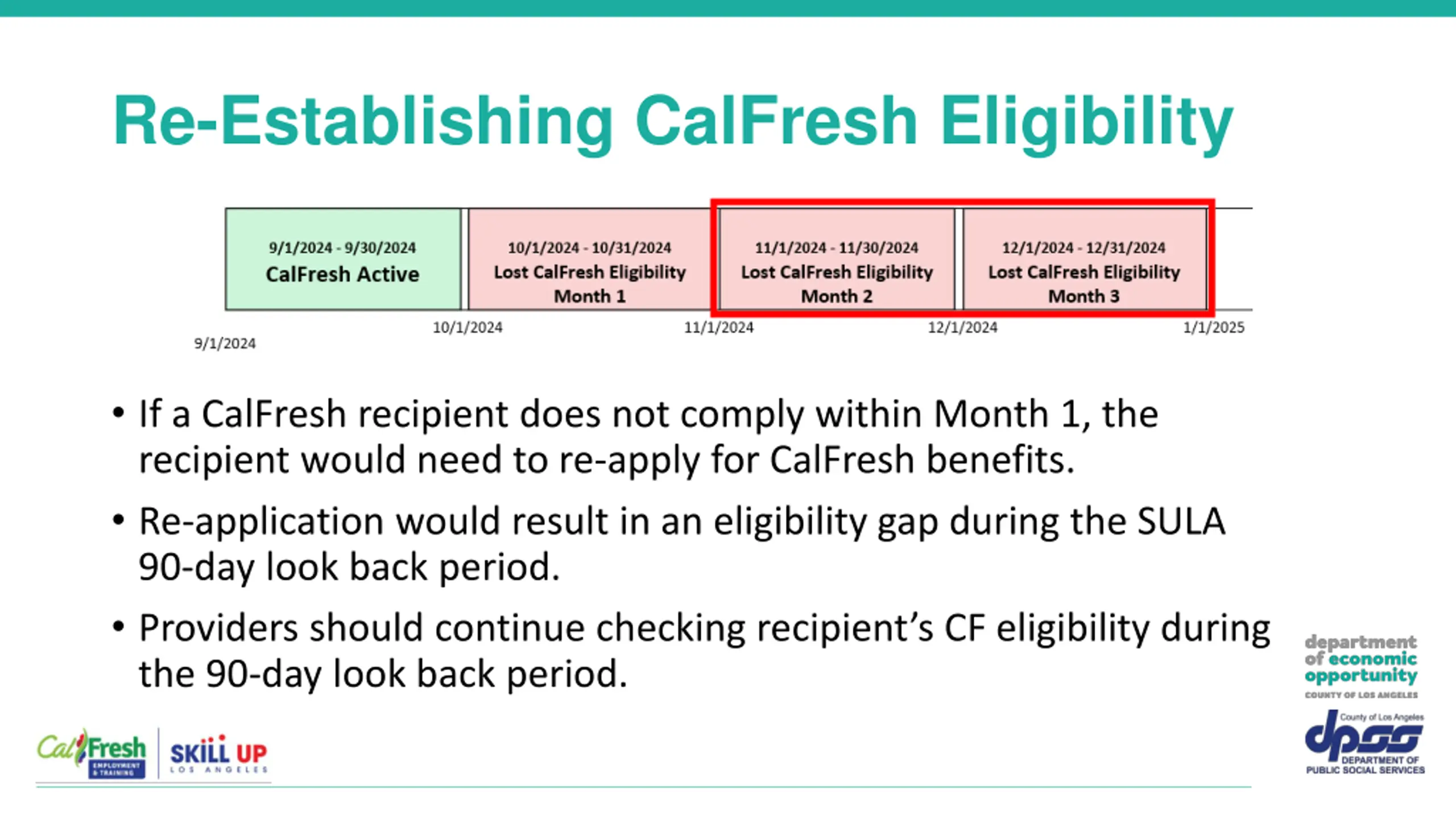 Re-Establishing CalFresh Eligibility

9/1/2024 - 9/30/2024
CalFresh Active

10/1/2024 - 10/31/2024
Lost CalFresh Eligibility
Month 1

11/1/2024 - 11/30/2024
Lost CalFresh Eligibility
Month 2

12/1/2024 - 12/31/2024
Lost CalFresh Eligibility
Month 3

9/1/2024
10/1/2024
11/1/2024
12/1/2024
1/1/2025

• If a CalFresh recipient does not comply within Month 1, the recipient would need to re-apply for CalFresh benefits.

• Re-application would result in an eligibility gap during the SULA 90-day look back period.

• Providers should continue checking recipient's CF eligibility during the 90-day look back period.

CalFresh EMPLOYMENT & TRAINING
SKILL UP LOS ANGELES

department of economic opportunity
COUNTY OF LOS ANGELES

County of Los Angeles
dpss
DEPARTMENT OF PUBLIC SOCIAL SERVICES